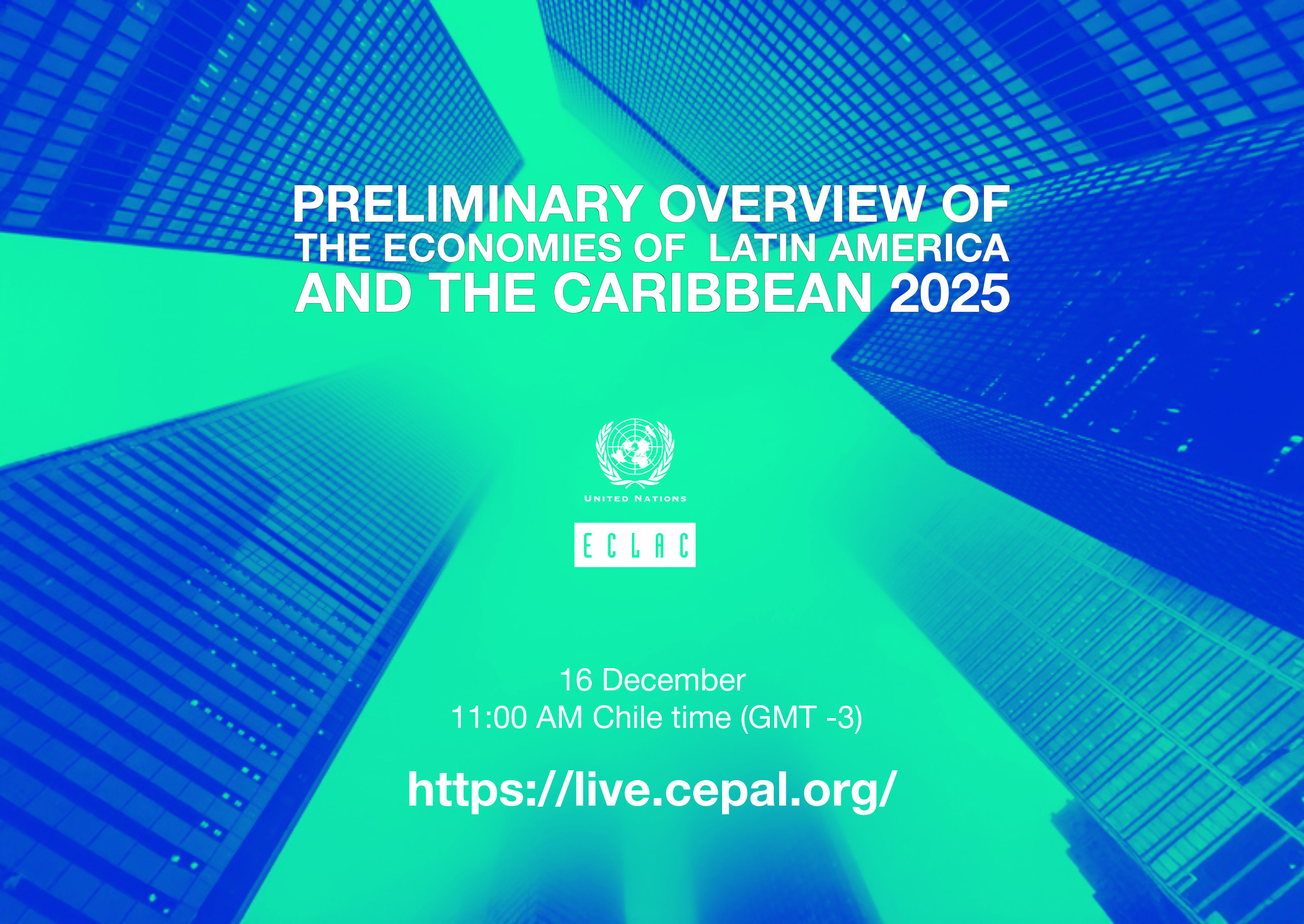 PRELIMINARY OVERVIEW OF THE ECONOMIES OF LATIN AMERICA AND THE CARIBBEAN 2025

UNITED NATIONS

ECLAC

16 December
11:00 AM Chile time (GMT -3)

https://live.cepal.org/